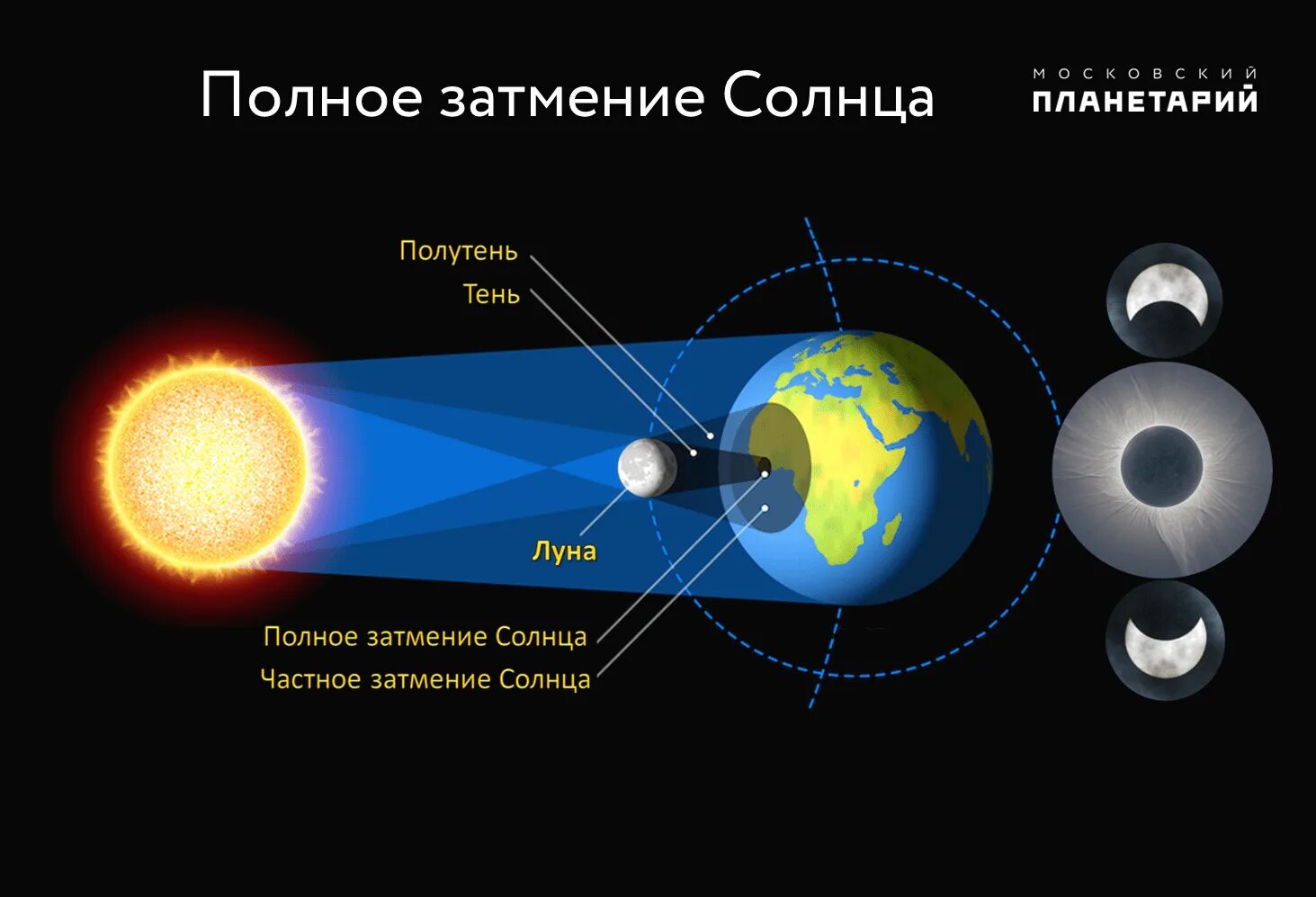 Полное затмение Солнца

МОСКОВСКИЙ
ПЛАНЕТАРИЙ

Полутень
Тень

Луна

Полное затмение Солнца
Частное затмение Солнца